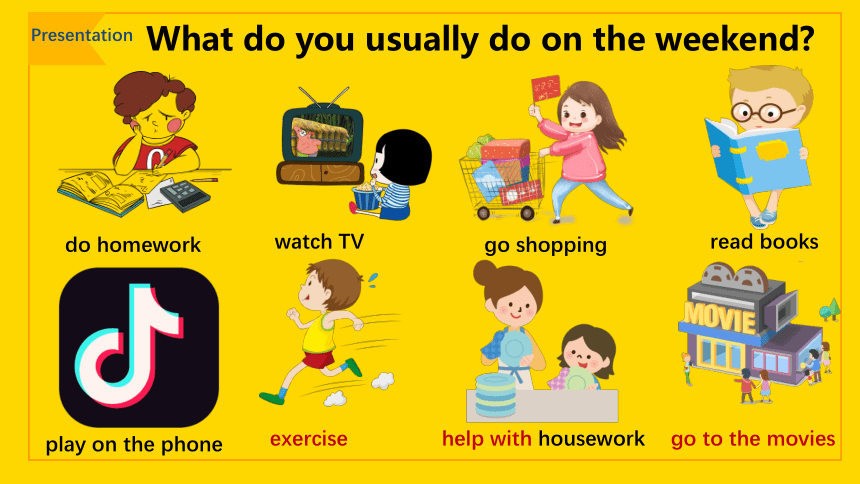 Presentation

What do you usually do on the weekend?

do homework

watch TV

go shopping

read books

MOVIE

play on the phone

exercise

help with housework

go to the movies